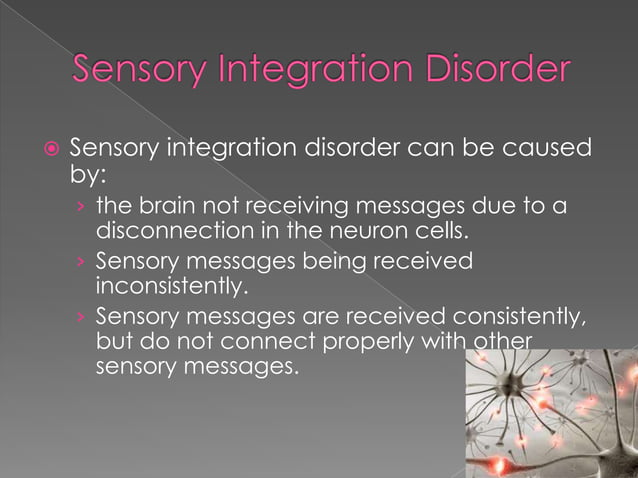 Sensory Integration Disorder

Sensory integration disorder can be caused by:

› the brain not receiving messages due to a disconnection in the neuron cells.

› Sensory messages being received inconsistently.

› Sensory messages are received consistently, but do not connect properly with other sensory messages.